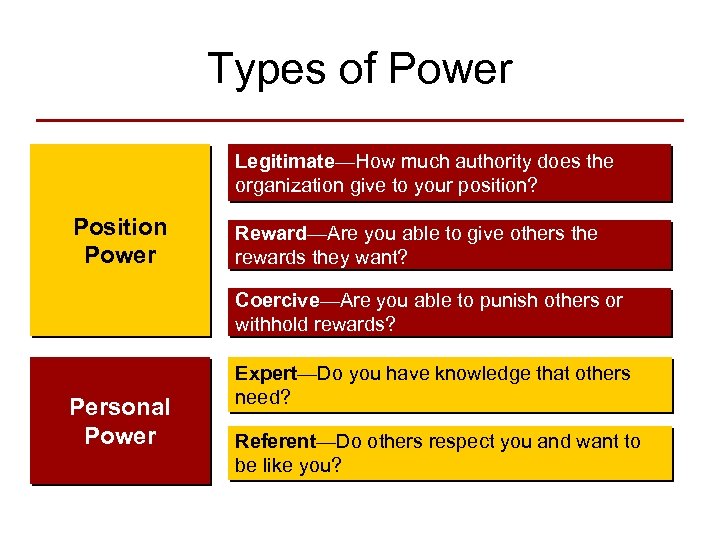 Types of Power

Position Power

Legitimate—How much authority does the organization give to your position?

Reward—Are you able to give others the rewards they want?

Coercive—Are you able to punish others or withhold rewards?

Personal Power

Expert—Do you have knowledge that others need?

Referent—Do others respect you and want to be like you?